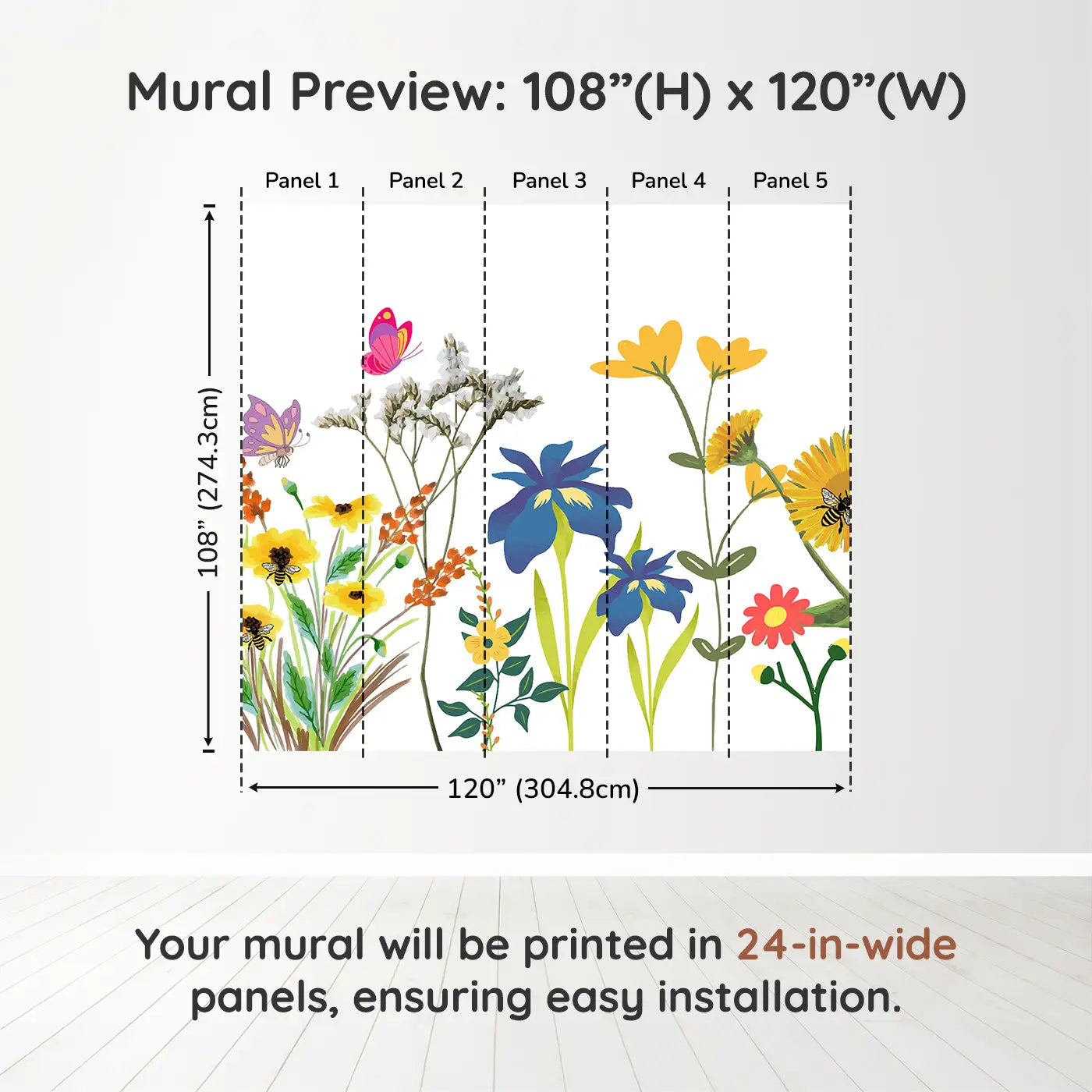 Mural Preview: 108”(H) x 120”(W)

Panel 1
Panel 2
Panel 3
Panel 4
Panel 5

108” (274.3cm)

120” (304.8cm)

Your mural will be printed in 24-in-wide panels, ensuring easy installation.